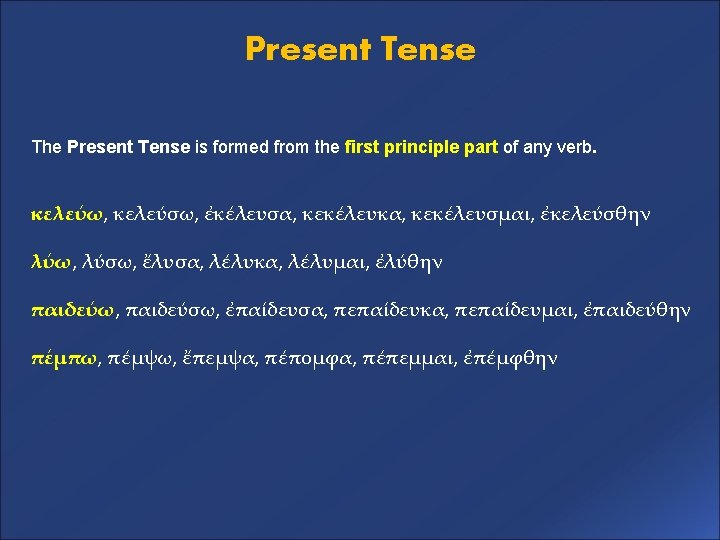 Present Tense

The Present Tense is formed from the first principle part of any verb.

κελεύω, κελεύσω, ἐκέλευσα, κεκέλευκα, κεκέλευσμαι, ἐκελεύσθην

λύω, λύσω, ἔλυσα, λέλυκα, λέλυμαι, ἐλύθην

παιδεύω, παιδεύσω, ἐπαίδευσα, πεπαίδευκα, πεπαίδευμαι, ἐπαιδεύθην

πέμπω, πέμψω, ἔπεμψα, πέπομφα, πέπεμμαι, ἐπέμφθην